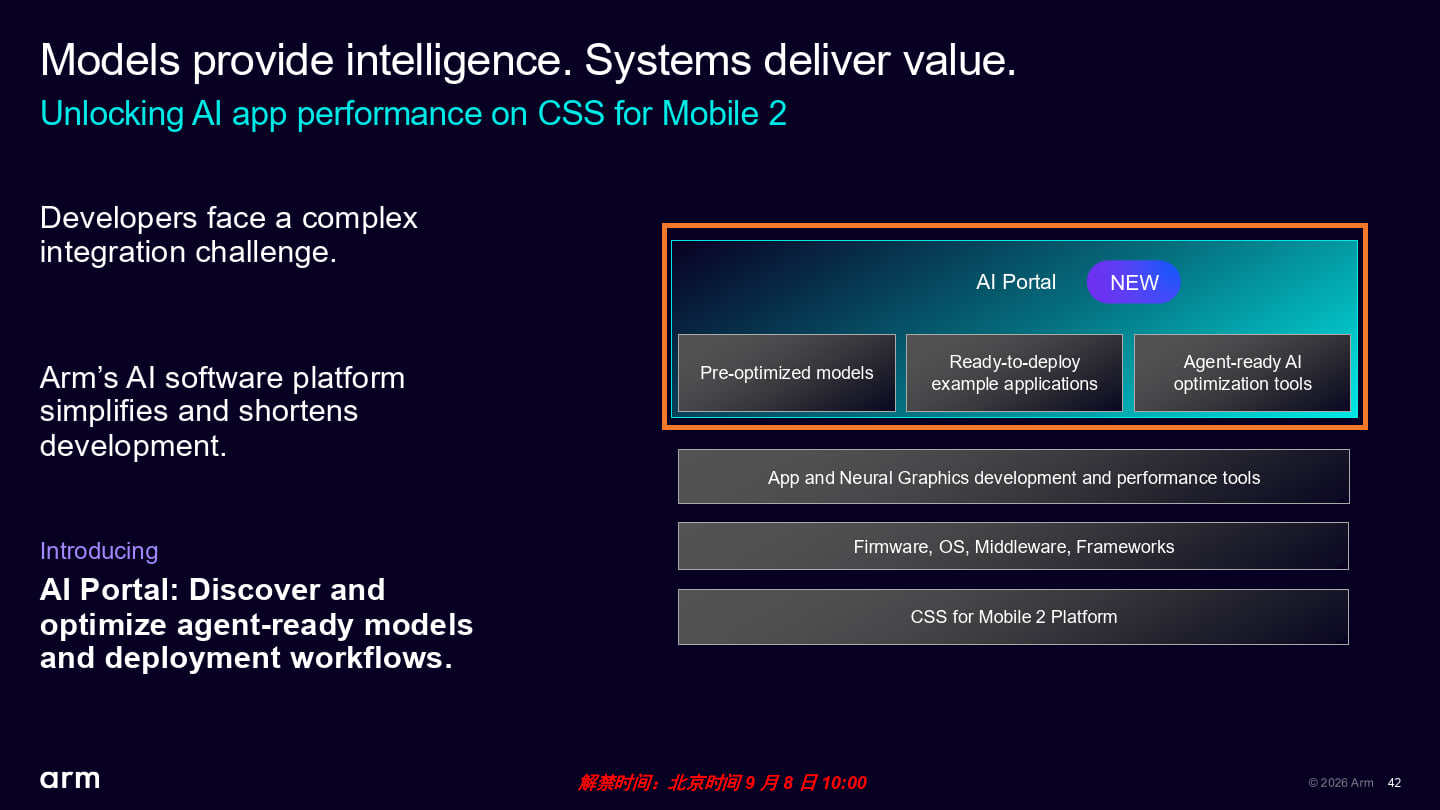 Models provide intelligence. Systems deliver value.
Unlocking AI app performance on CSS for Mobile 2

Developers face a complex integration challenge.

Arm's AI software platform simplifies and shortens development.

Introducing
AI Portal: Discover and optimize agent-ready models and deployment workflows.

AI Portal NEW

Pre-optimized models

Ready-to-deploy example applications

Agent-ready AI optimization tools

App and Neural Graphics development and performance tools

Firmware, OS, Middleware, Frameworks

CSS for Mobile 2 Platform

arm

解禁时间：北京时间 9 月 8 日 10:00

© 2026 Arm 42